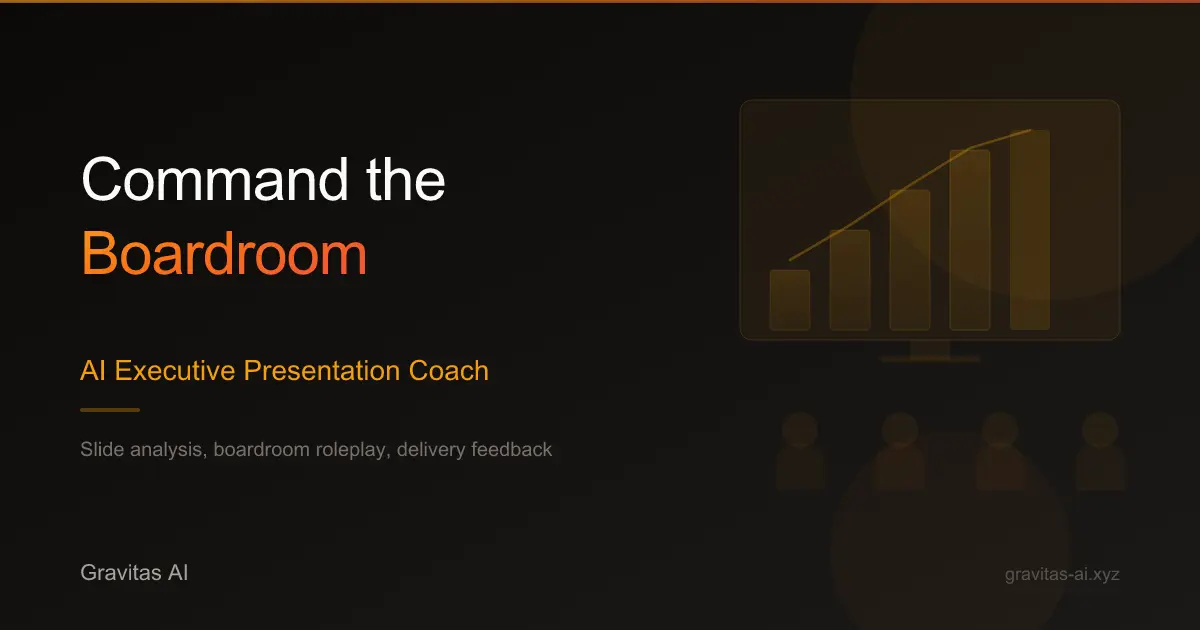 Command the Boardroom

AI Executive Presentation Coach

Slide analysis, boardroom roleplay, delivery feedback

Gravitas AI

gravitas-ai.xyz